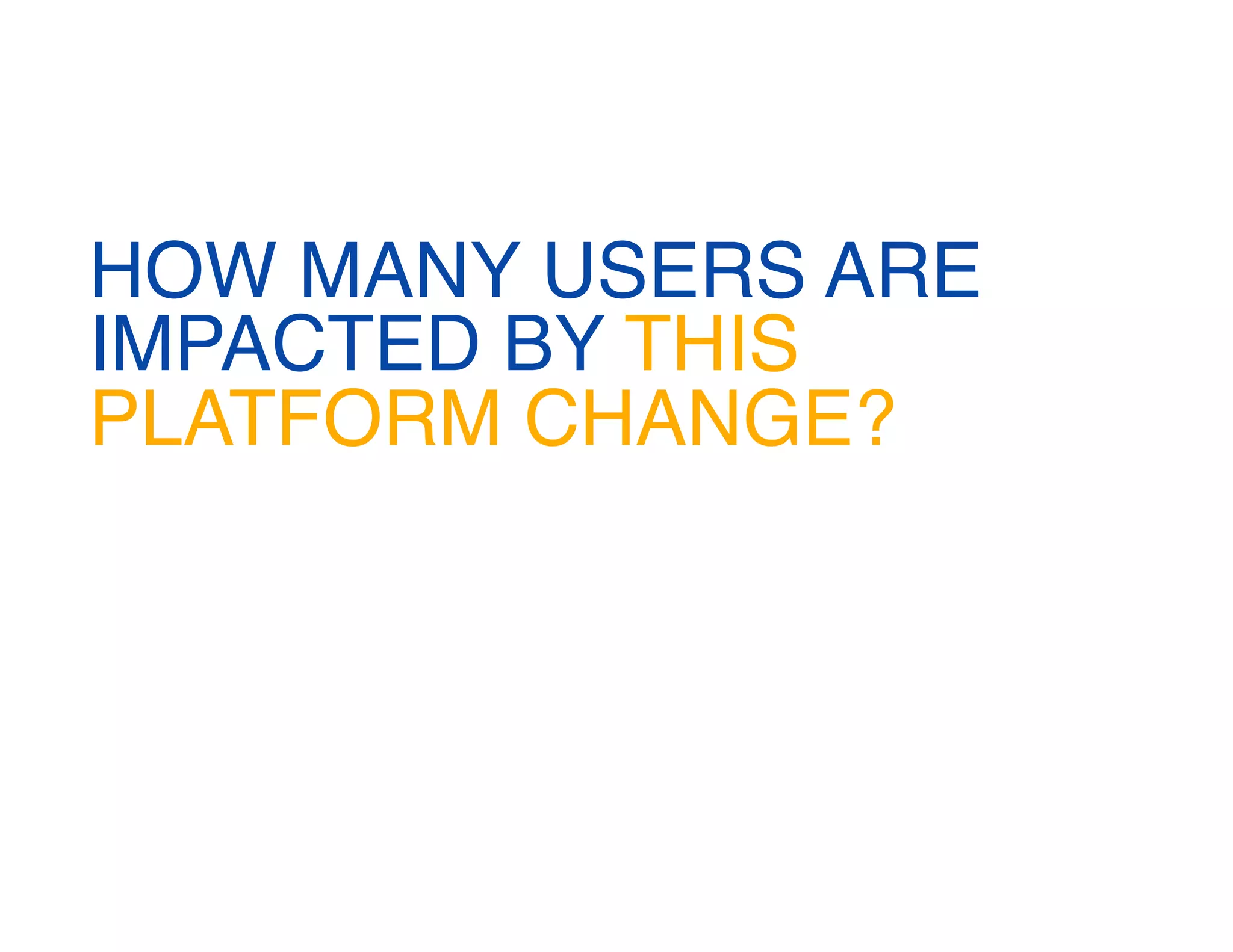 HOW MANY USERS ARE IMPACTED BY THIS PLATFORM CHANGE?